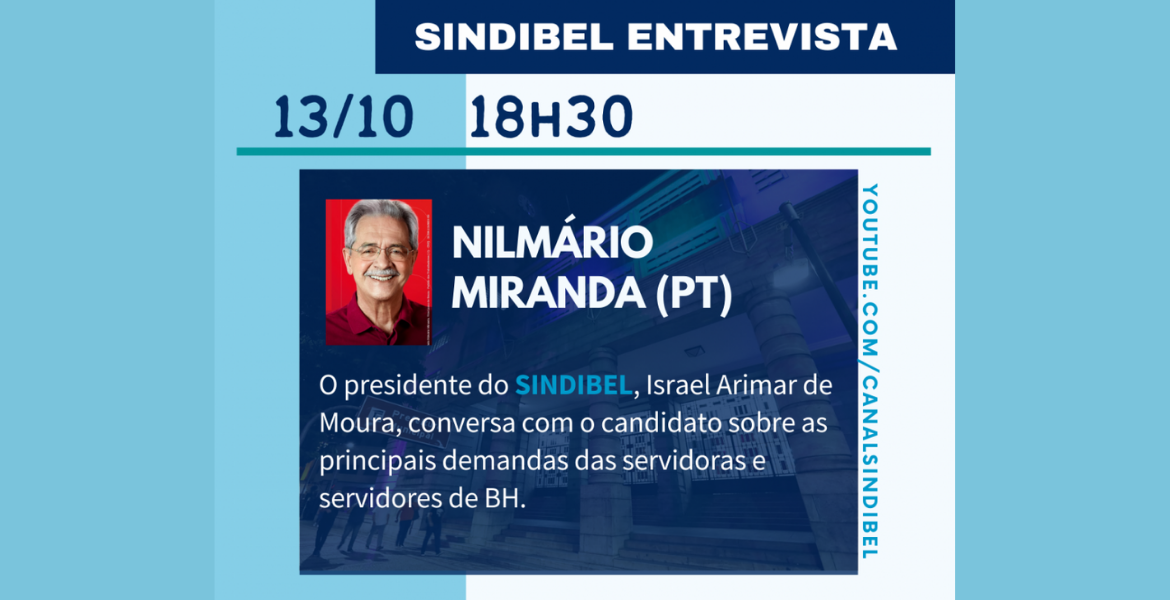 SINDIBEL ENTREVISTA

13/10 18H30

NILMÁRIO MIRANDA (PT)

O presidente do SINDIBEL, Israel Arimar de Moura, conversa com o candidato sobre as principais demandas das servidoras e servidores de BH.

YOUTUBE.COM/CANALSINDIBEL